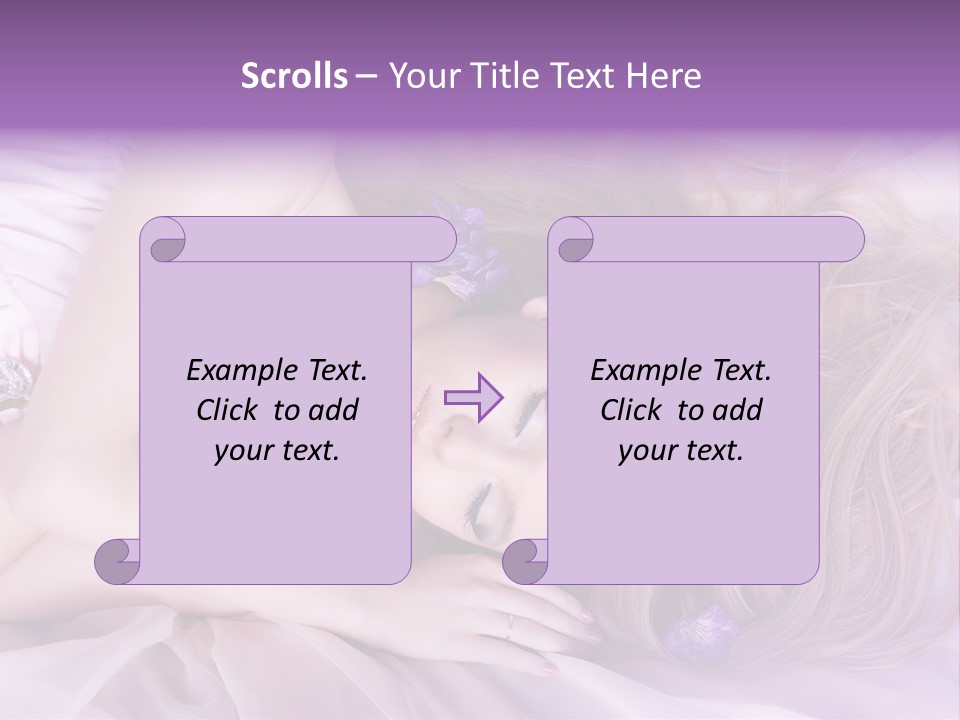 Scrolls – Your Title Text Here

Example Text. Click to add your text.

Example Text. Click to add your text.